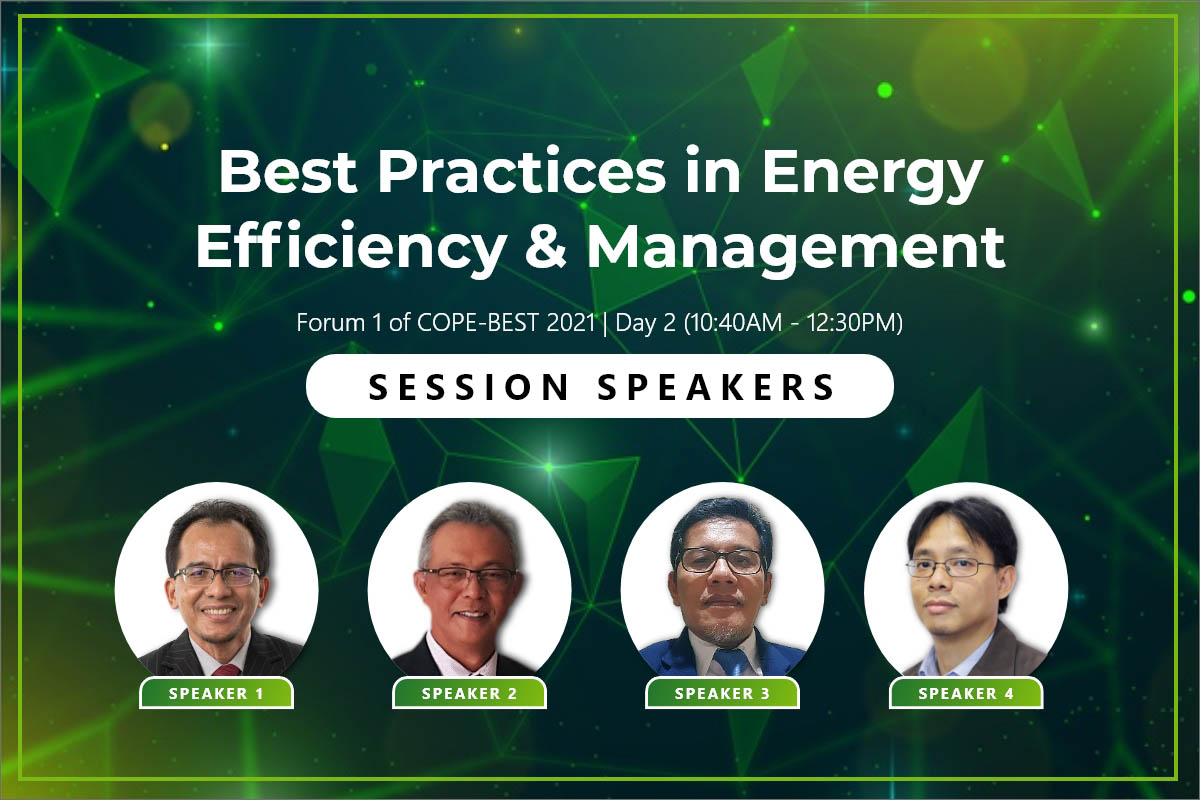 Best Practices in Energy Efficiency & Management

Forum 1 of COPE-BEST 2021 | Day 2 (10:40AM - 12:30PM)

SESSION SPEAKERS

SPEAKER 1

SPEAKER 2

SPEAKER 3

SPEAKER 4